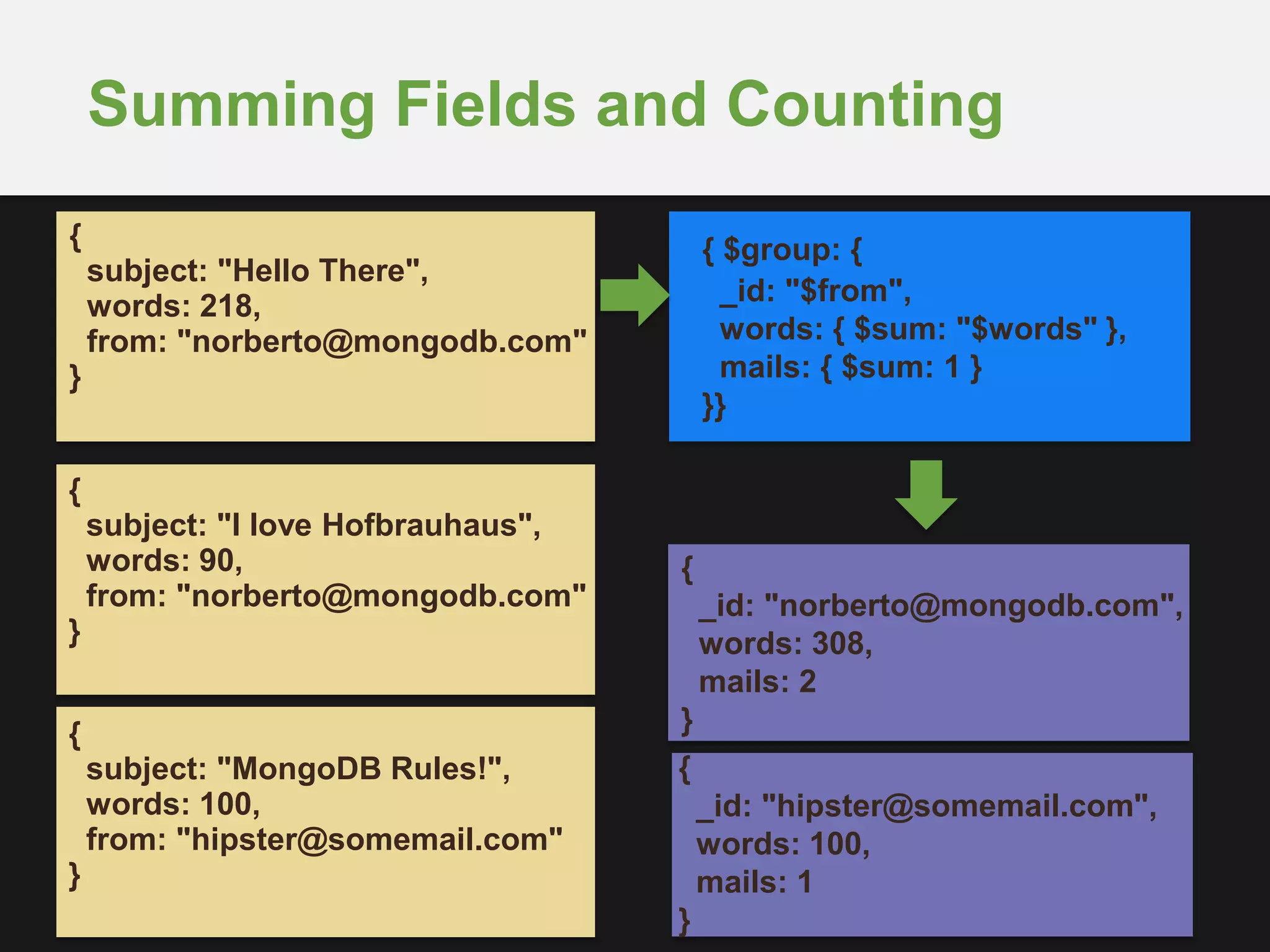 Summing Fields and Counting

{
subject: "Hello There",
words: 218,
from: "norberto@mongodb.com"
}

{
subject: "I love Hofbrauhaus",
words: 90,
from: "norberto@mongodb.com"
}

{
subject: "MongoDB Rules!",
words: 100,
from: "hipster@somemail.com"
}

{ $group: {
_id: "$from",
words: { $sum: "$words" },
mails: { $sum: 1 }
}}

{
_id: "norberto@mongodb.com",
words: 308,
mails: 2
}

{
_id: "hipster@somemail.com",
words: 100,
mails: 1
}